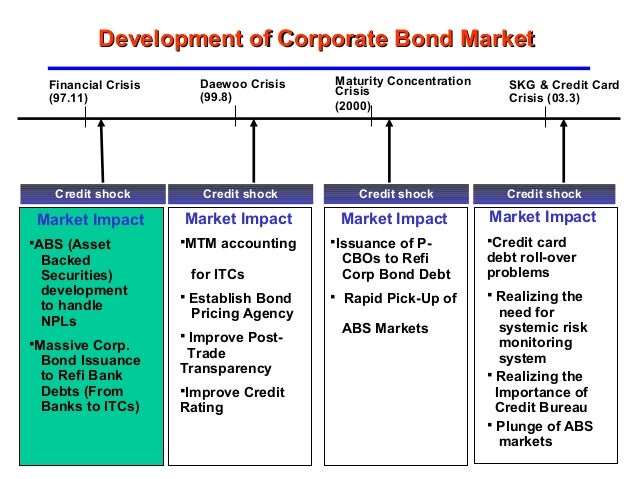 Development of Corporate Bond Market

Financial Crisis (97.11)

Daewoo Crisis (99.8)

Maturity Concentration Crisis (2000)

SKG & Credit Card Crisis (03.3)

Credit shock

Market Impact

▪ABS (Asset Backed Securities) development to handle NPLs

▪Massive Corp. Bond Issuance to Refi Bank Debts (From Banks to ITCs)

Credit shock

Market Impact

▪MTM accounting for ITCs

▪ Establish Bond Pricing Agency

▪ Improve Post-Trade Transparency

▪Improve Credit Rating

Credit shock

Market Impact

▪Issuance of P-CBOs to Refi Corp Bond Debt

▪ Rapid Pick-Up of ABS Markets

Credit shock

Market Impact

▪Credit card debt roll-over problems

▪ Realizing the need for systemic risk monitoring system

▪ Realizing the Importance of Credit Bureau

▪ Plunge of ABS markets